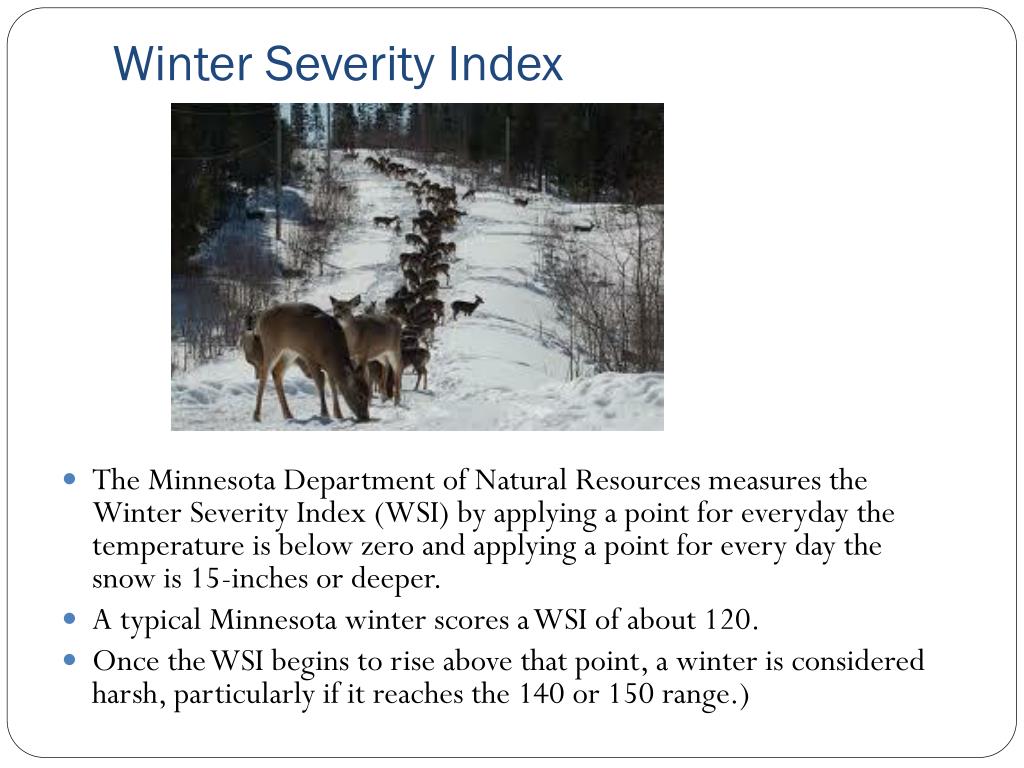 Winter Severity Index

- The Minnesota Department of Natural Resources measures the Winter Severity Index (WSI) by applying a point for everyday the temperature is below zero and applying a point for every day the snow is 15-inches or deeper.
- A typical Minnesota winter scores a WSI of about 120.
- Once the WSI begins to rise above that point, a winter is considered harsh, particularly if it reaches the 140 or 150 range.)